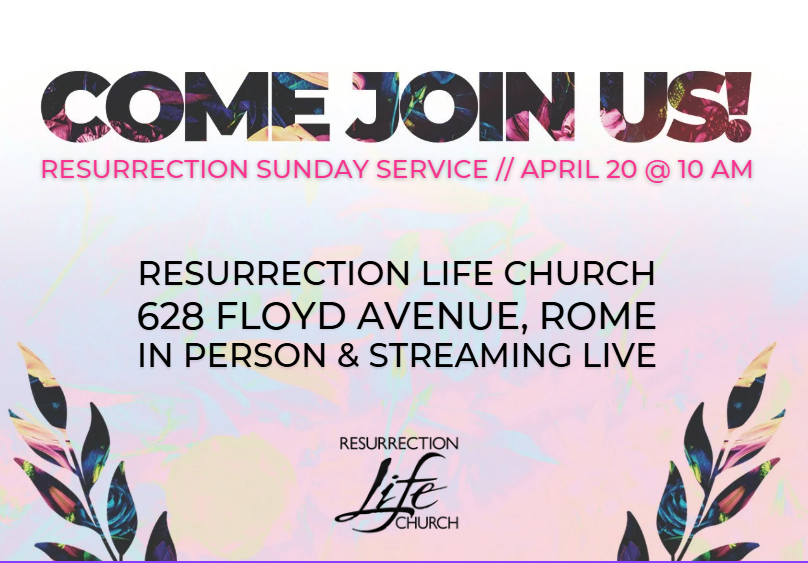 COME JOIN US!

RESURRECTION SUNDAY SERVICE // APRIL 20 @ 10 AM

RESURRECTION LIFE CHURCH
628 FLOYD AVENUE, ROME
IN PERSON & STREAMING LIVE

RESURRECTION
Life
CHURCH